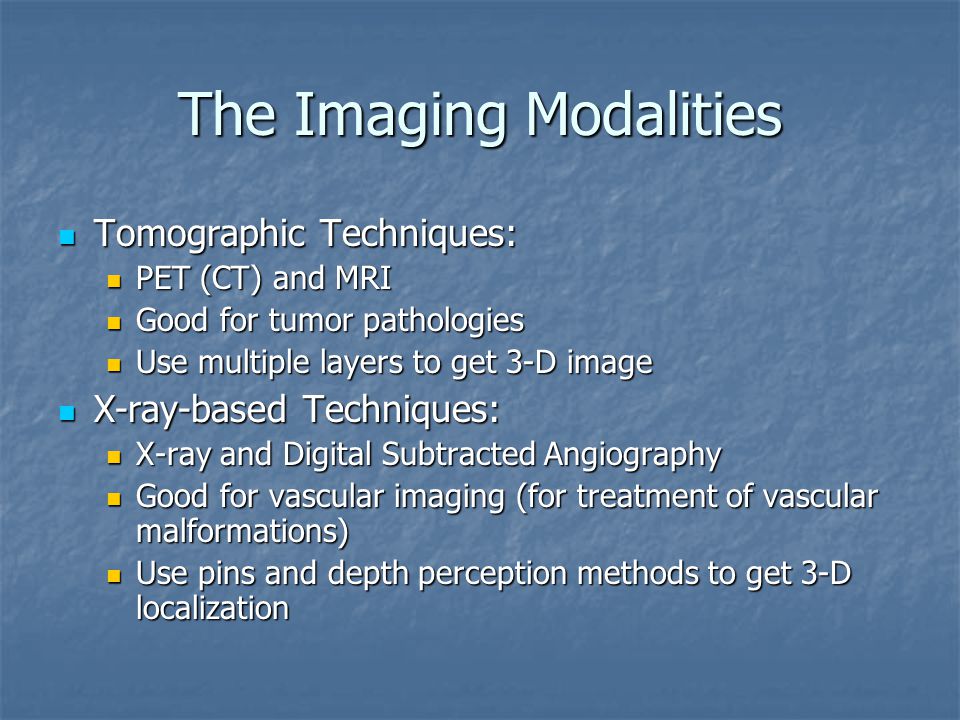 The Imaging Modalities

- Tomographic Techniques:
  - PET (CT) and MRI
  - Good for tumor pathologies
  - Use multiple layers to get 3-D image
- X-ray-based Techniques:
  - X-ray and Digital Subtracted Angiography
  - Good for vascular imaging (for treatment of vascular malformations)
  - Use pins and depth perception methods to get 3-D localization